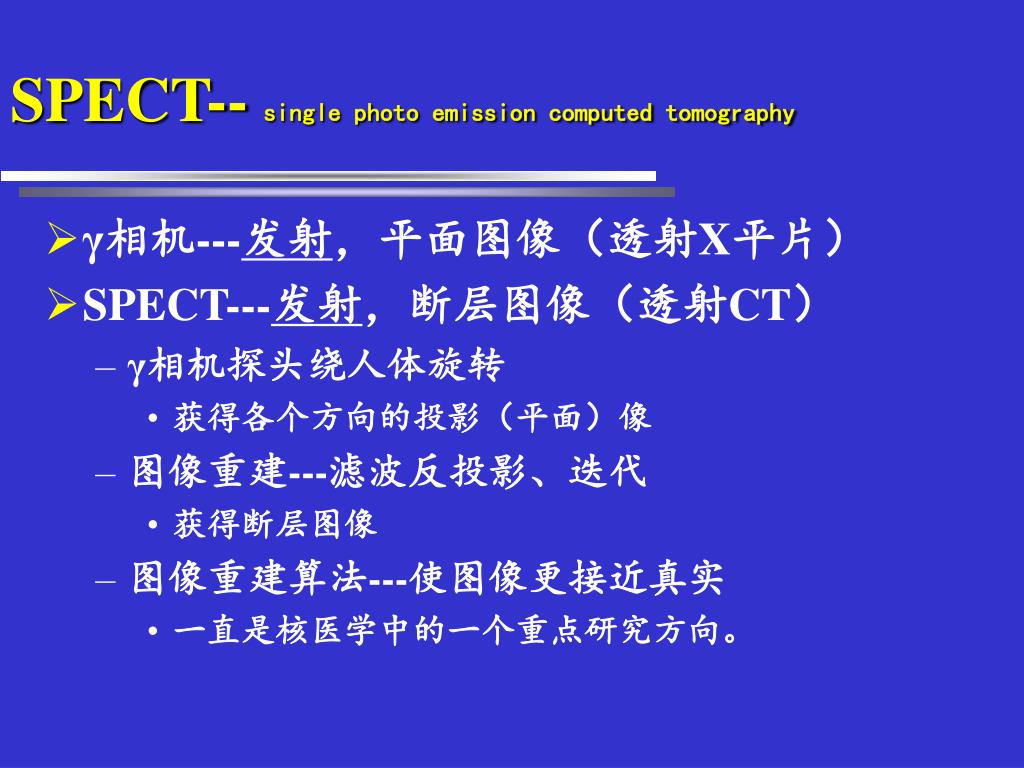 SPECT-- single photo emission computed tomography

➢γ相机---发射，平面图像（透射X平片）

➢SPECT---发射，断层图像（透射CT）

– γ相机探头绕人体旋转

• 获得各个方向的投影（平面）像

– 图像重建---滤波反投影、迭代

• 获得断层图像

– 图像重建算法---使图像更接近真实

• 一直是核医学中的一个重点研究方向。